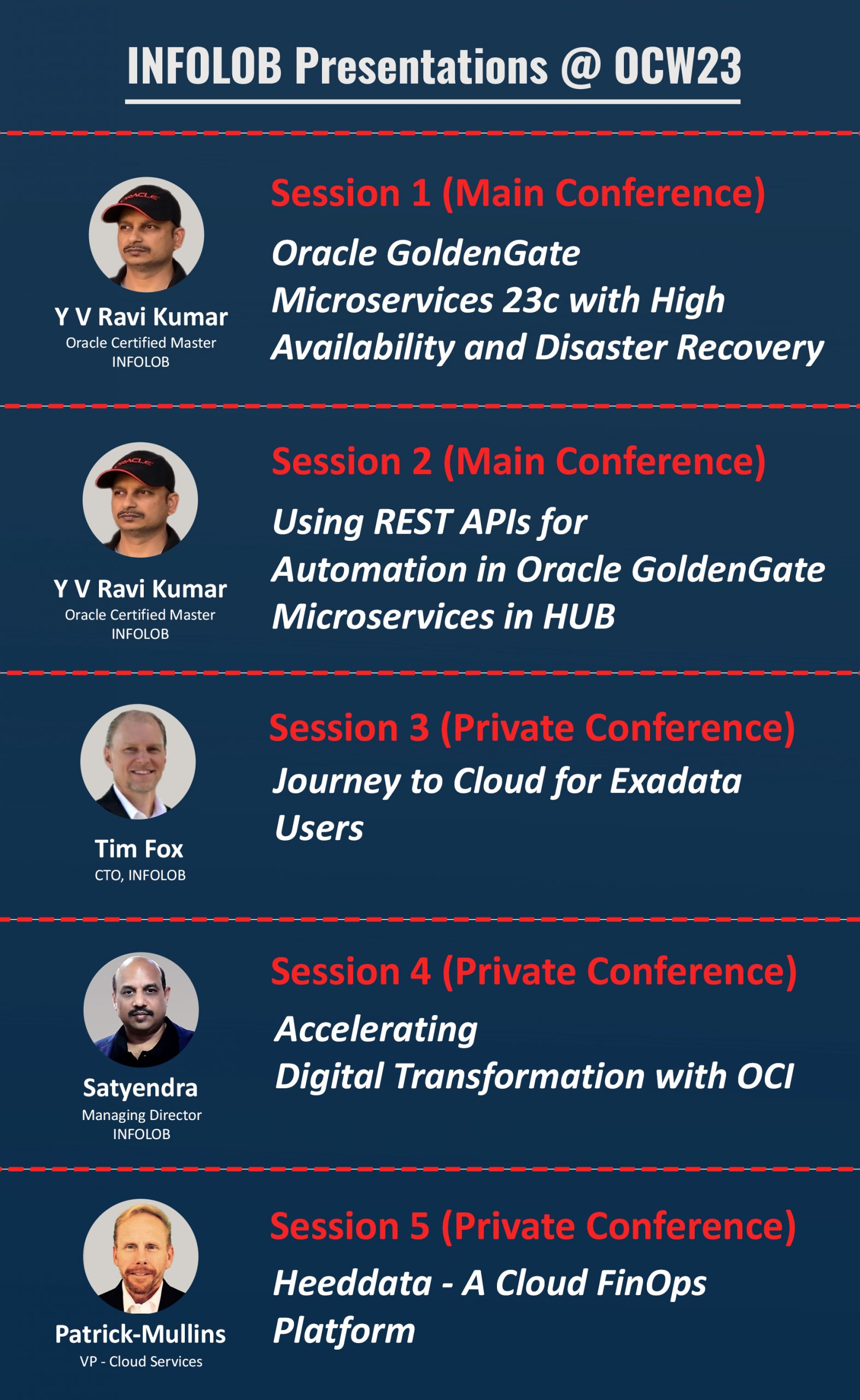 INFOLOB Presentations @ OCW23

ORACLE

Y V Ravi Kumar
Oracle Certified Master
INFOLOB

Session 1 (Main Conference)
Oracle GoldenGate Microservices 23c with High Availability and Disaster Recovery

ORACLE

Y V Ravi Kumar
Oracle Certified Master
INFOLOB

Session 2 (Main Conference)
Using REST APIs for Automation in Oracle GoldenGate Microservices in HUB

Tim Fox
CTO, INFOLOB

Session 3 (Private Conference)
Journey to Cloud for Exadata Users

Satyendra
Managing Director
INFOLOB

Session 4 (Private Conference)
Accelerating Digital Transformation with OCI

Patrick-Mullins
VP - Cloud Services

Session 5 (Private Conference)
Heeddata - A Cloud FinOps Platform